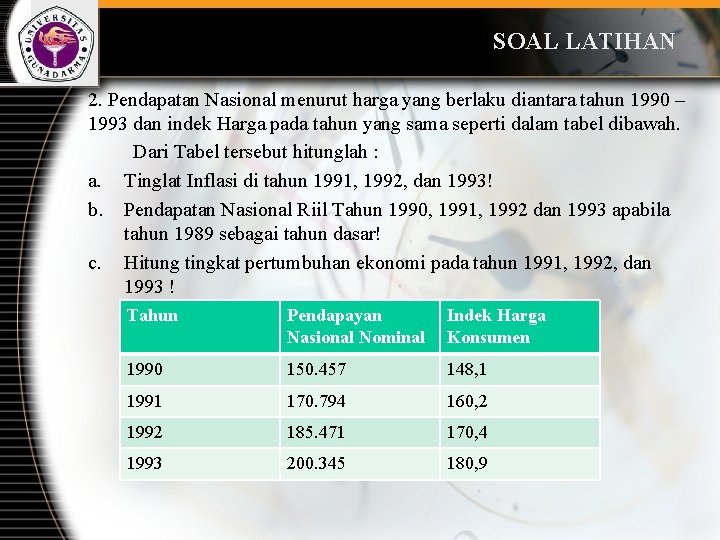 UNIVERSITAS GUNADARMA

SOAL LATIHAN

2. Pendapatan Nasional menurut harga yang berlaku diantara tahun 1990 – 1993 dan indek Harga pada tahun yang sama seperti dalam tabel dibawah.

Dari Tabel tersebut hitunglah :

a. Tinglat Inflasi di tahun 1991, 1992, dan 1993!

b. Pendapatan Nasional Riil Tahun 1990, 1991, 1992 dan 1993 apabila tahun 1989 sebagai tahun dasar!

c. Hitung tingkat pertumbuhan ekonomi pada tahun 1991, 1992, dan 1993 !

| Tahun | Pendapayan Nasional Nominal | Indek Harga Konsumen |
|---|---|---|
| 1990 | 150.457 | 148,1 |
| 1991 | 170.794 | 160,2 |
| 1992 | 185.471 | 170,4 |
| 1993 | 200.345 | 180,9 |